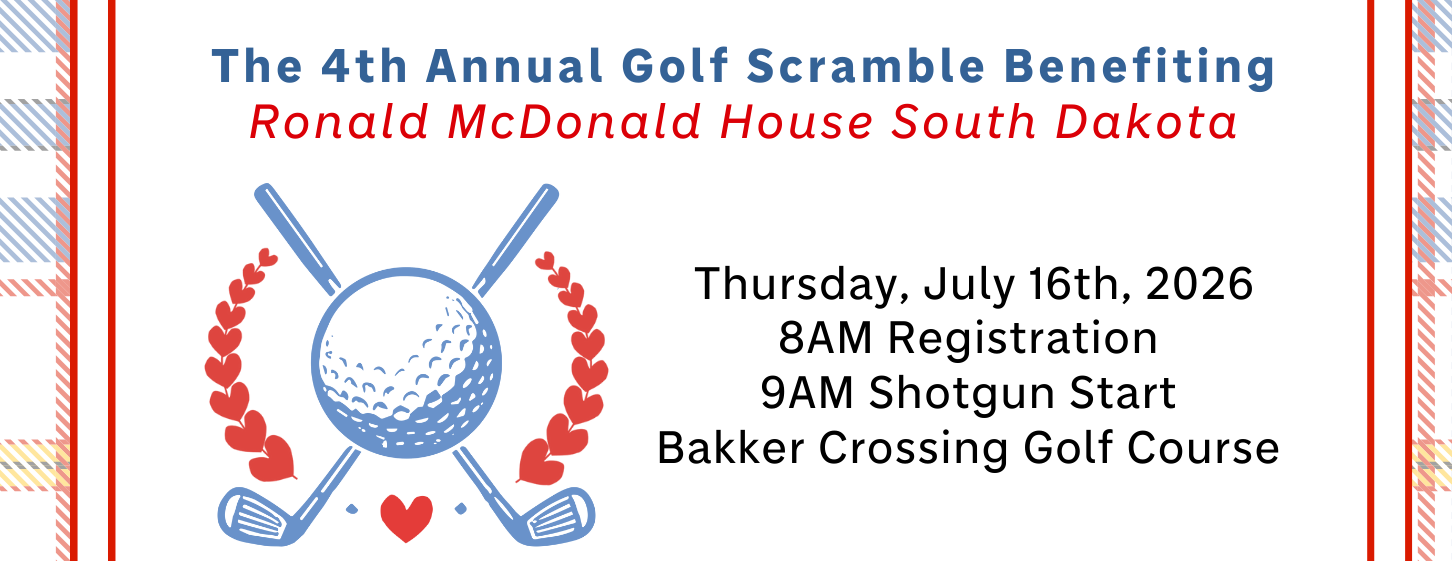 The 4th Annual Golf Scramble Benefiting
Ronald McDonald House South Dakota

Thursday, July 16th, 2026
8AM Registration
9AM Shotgun Start
Bakker Crossing Golf Course